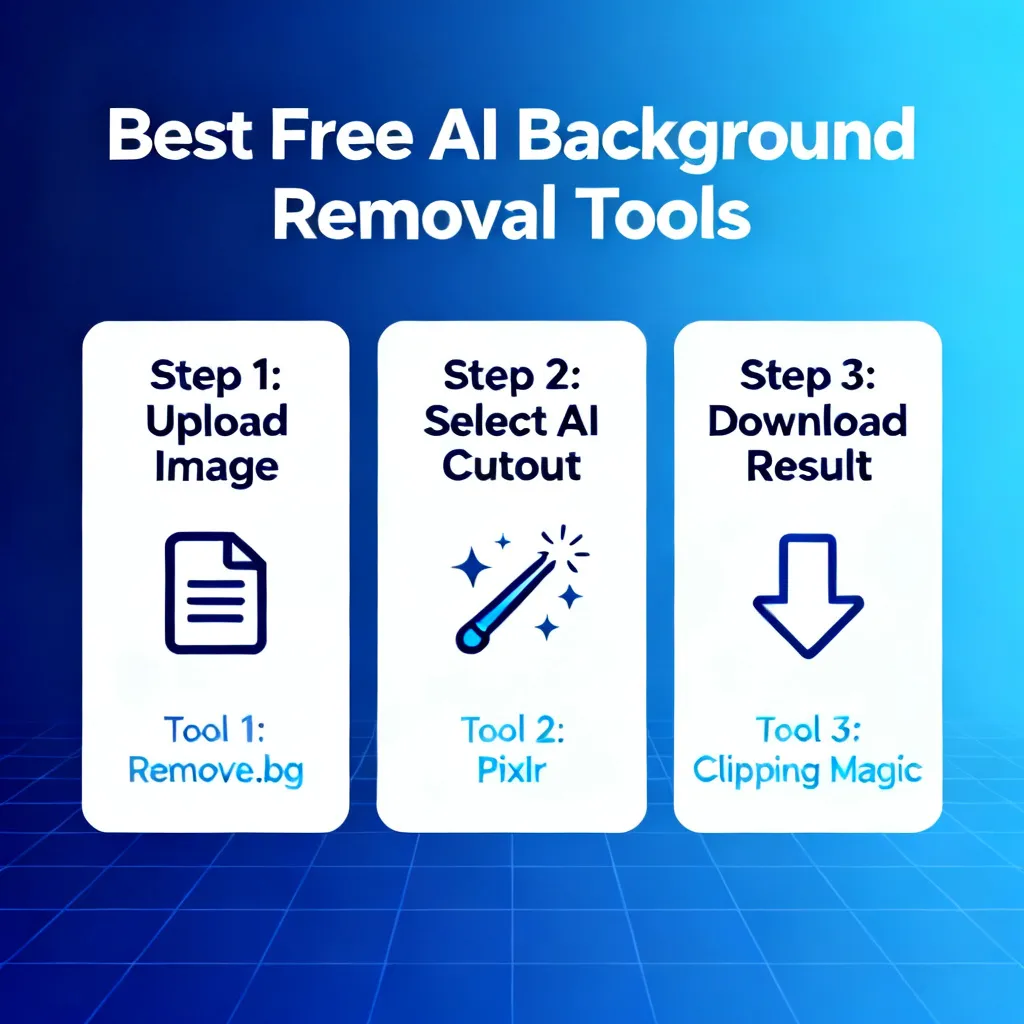 Best Free AI Background Removal Tools

Step 1: Upload Image

Tool 1: Remove.bg

Step 2: Select AI Cutout

Tool 2: Pixlr

Step 3: Download Result

Tool 3: Clipping Magic